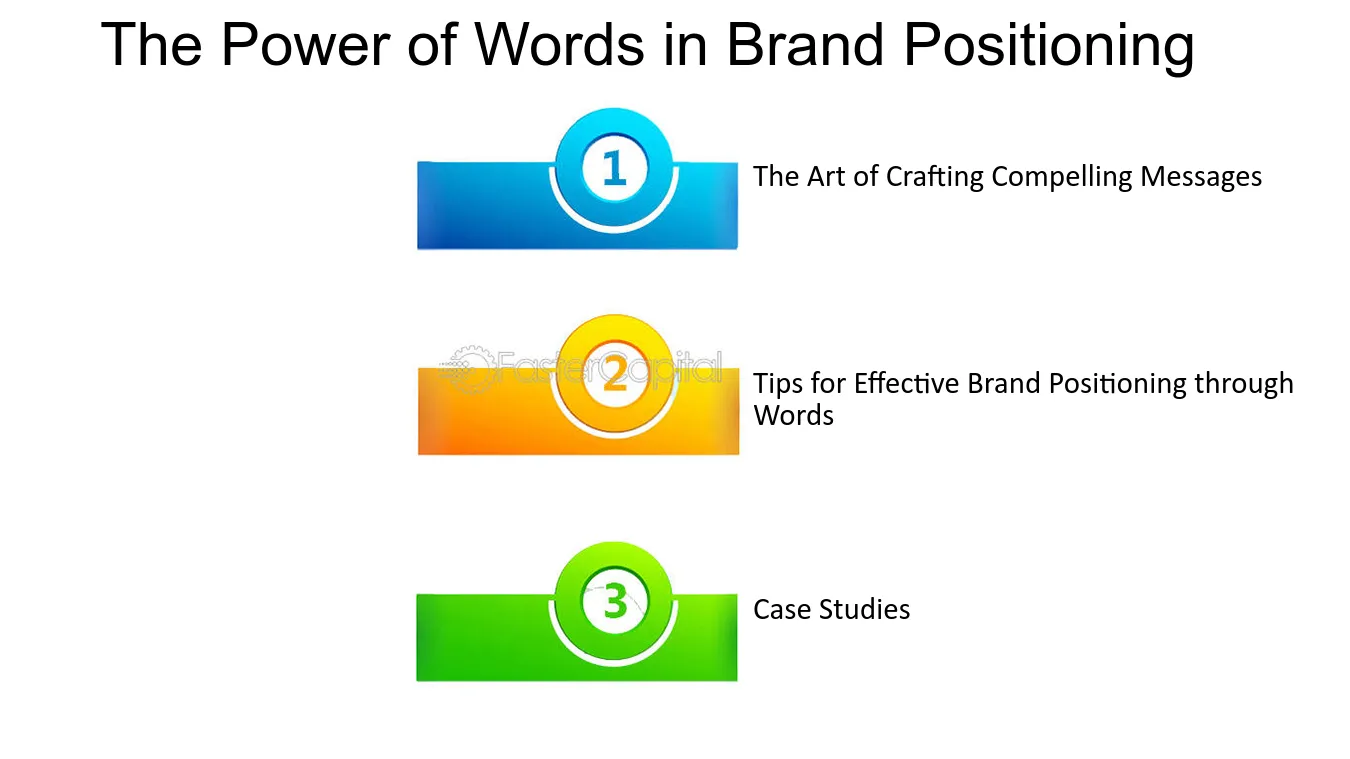 The Power of Words in Brand Positioning

1

The Art of Crafting Compelling Messages

2

Tips for Effective Brand Positioning through Words

3

Case Studies

FasterCapital